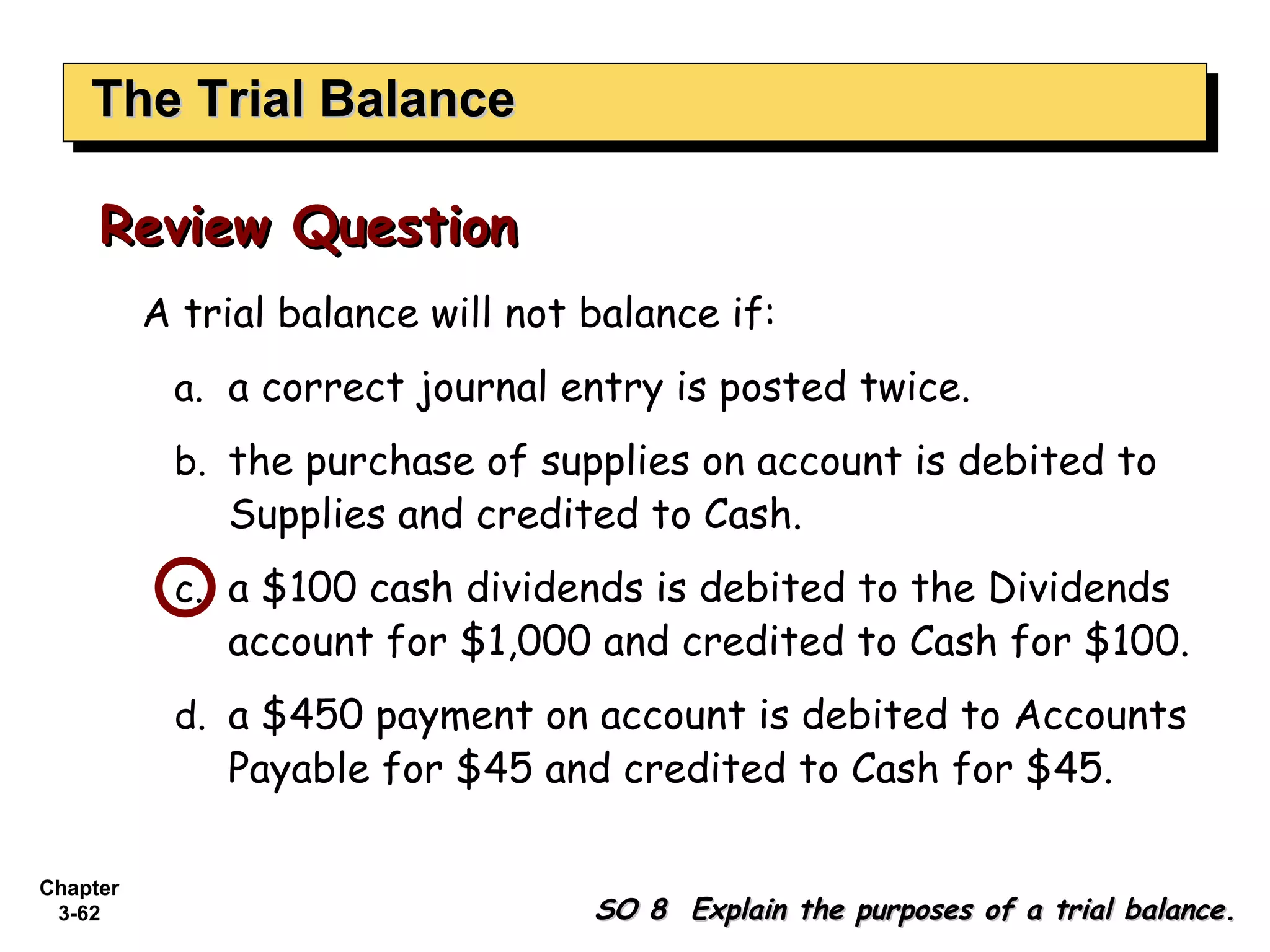 The Trial Balance

Review Question

A trial balance will not balance if:

a. a correct journal entry is posted twice.

b. the purchase of supplies on account is debited to Supplies and credited to Cash.

c. a \$100 cash dividends is debited to the Dividends account for \$1,000 and credited to Cash for \$100.

d. a \$450 payment on account is debited to Accounts Payable for \$45 and credited to Cash for \$45.

Chapter 3-62

SO 8 Explain the purposes of a trial balance.